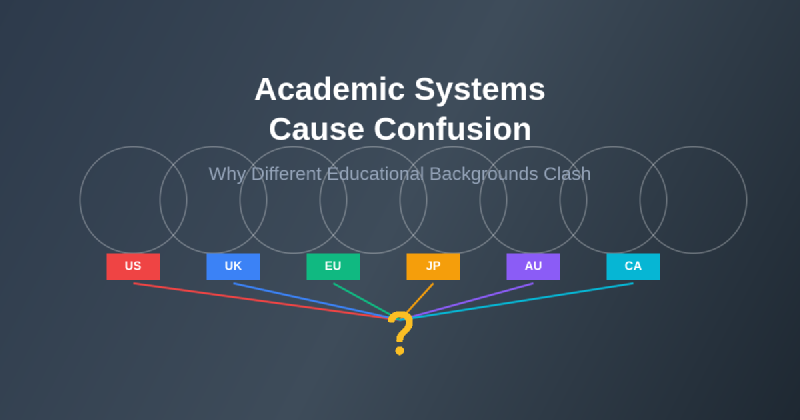 Academic Systems
Cause Confusion

Why Different Educational Backgrounds Clash

US
UK
EU
JP
AU
CA

?